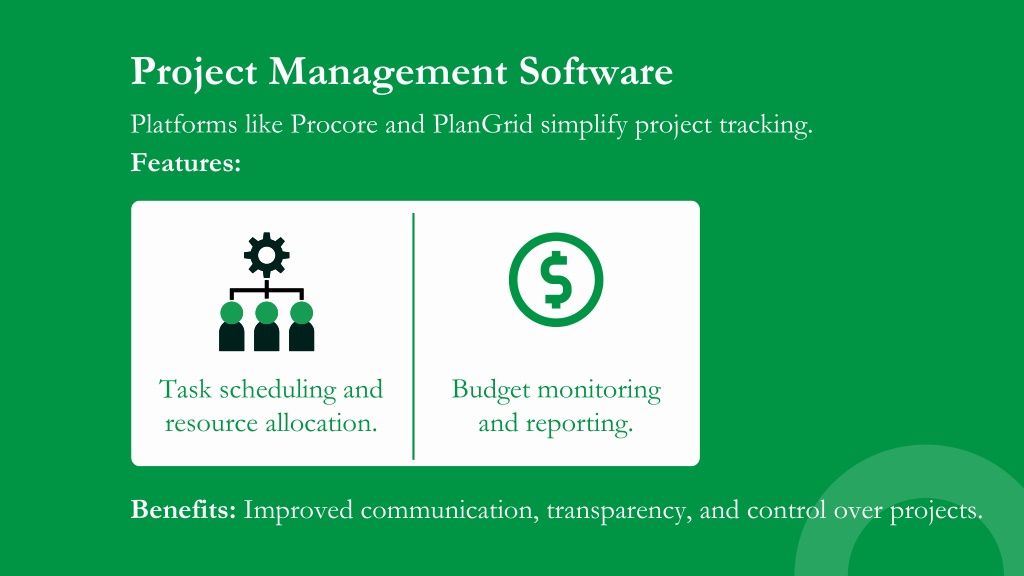 Project Management Software

Platforms like Procore and PlanGrid simplify project tracking.

Features:

Task scheduling and resource allocation.

Budget monitoring and reporting.

Benefits: Improved communication, transparency, and control over projects.